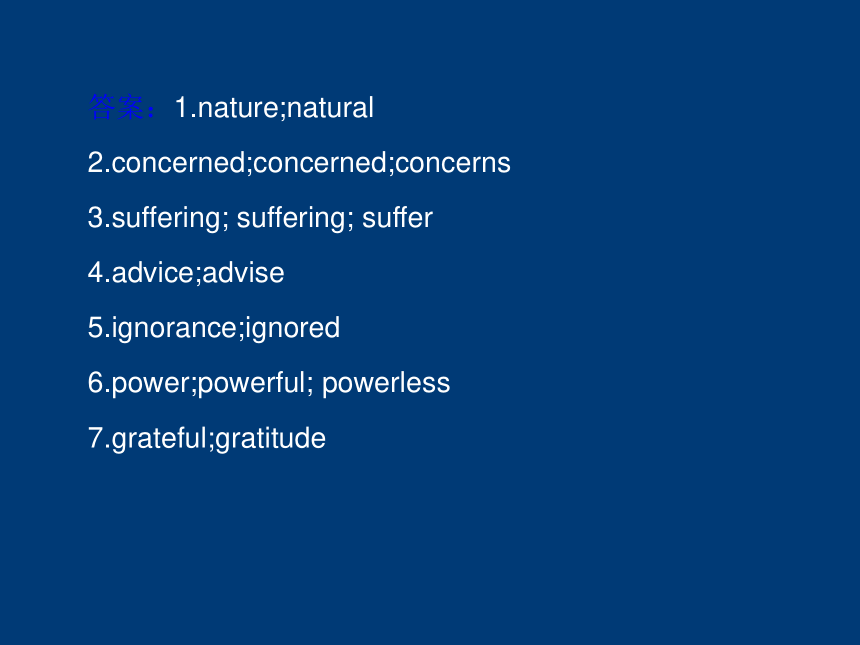 答案：1.nature;natural

2.concerned;concerned;concerns

3.suffering; suffering; suffer

4.advice;advise

5.ignorance;ignored

6.power;powerful; powerless

7.grateful;gratitude